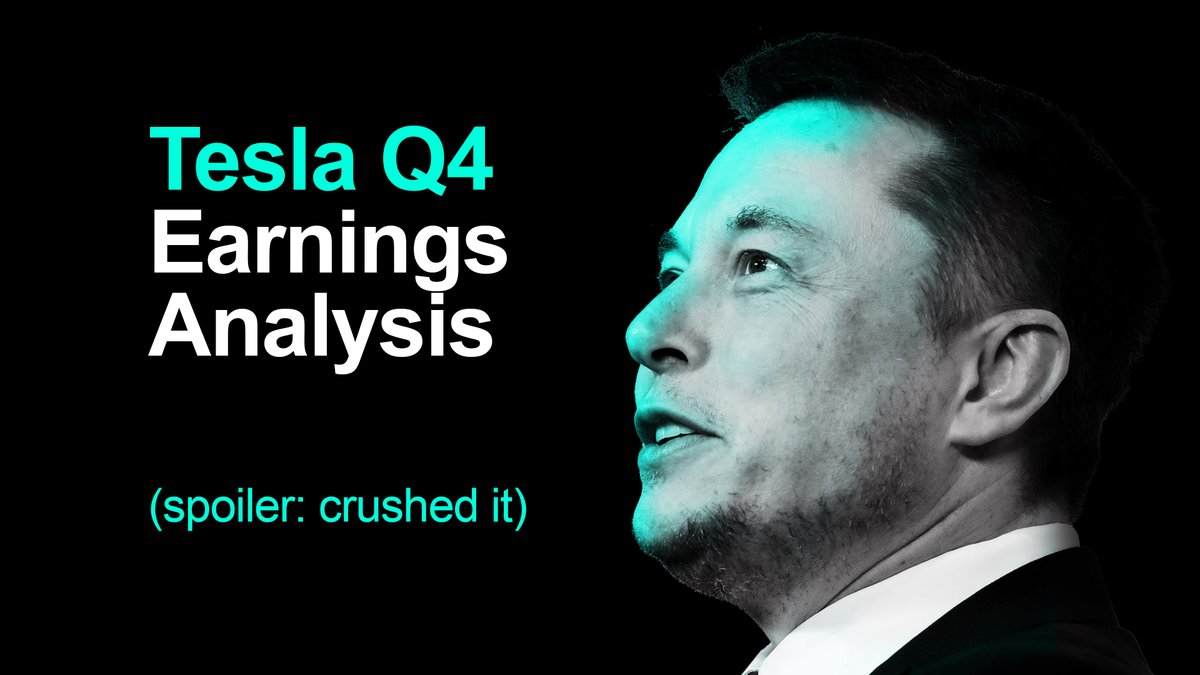 Tesla Q4
Earnings
Analysis

(spoiler: crushed it)